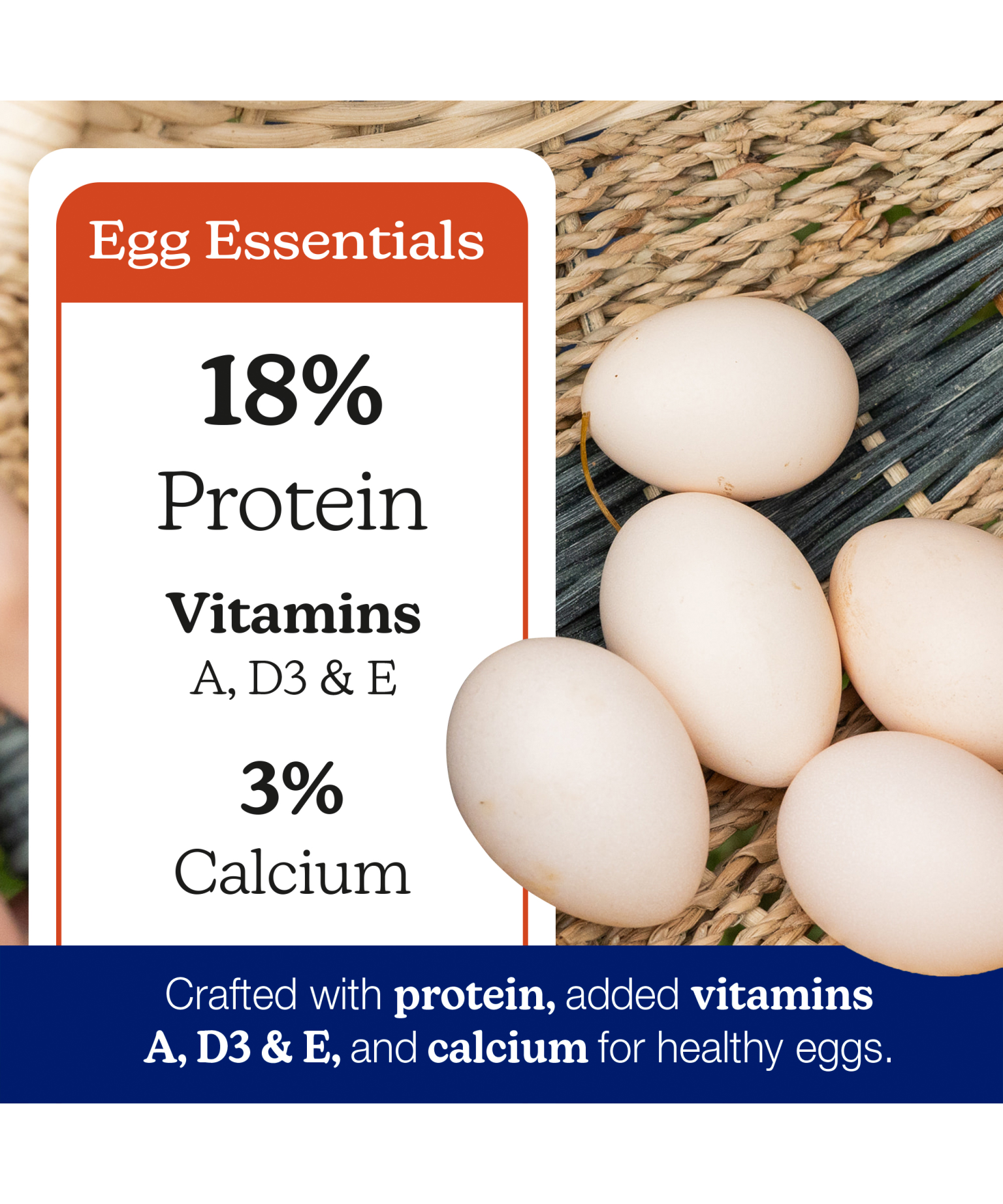 Egg Essentials

18%
Protein

Vitamins
A, D3 & E

3%
Calcium

Crafted with protein, added vitamins A, D3 & E, and calcium for healthy eggs.